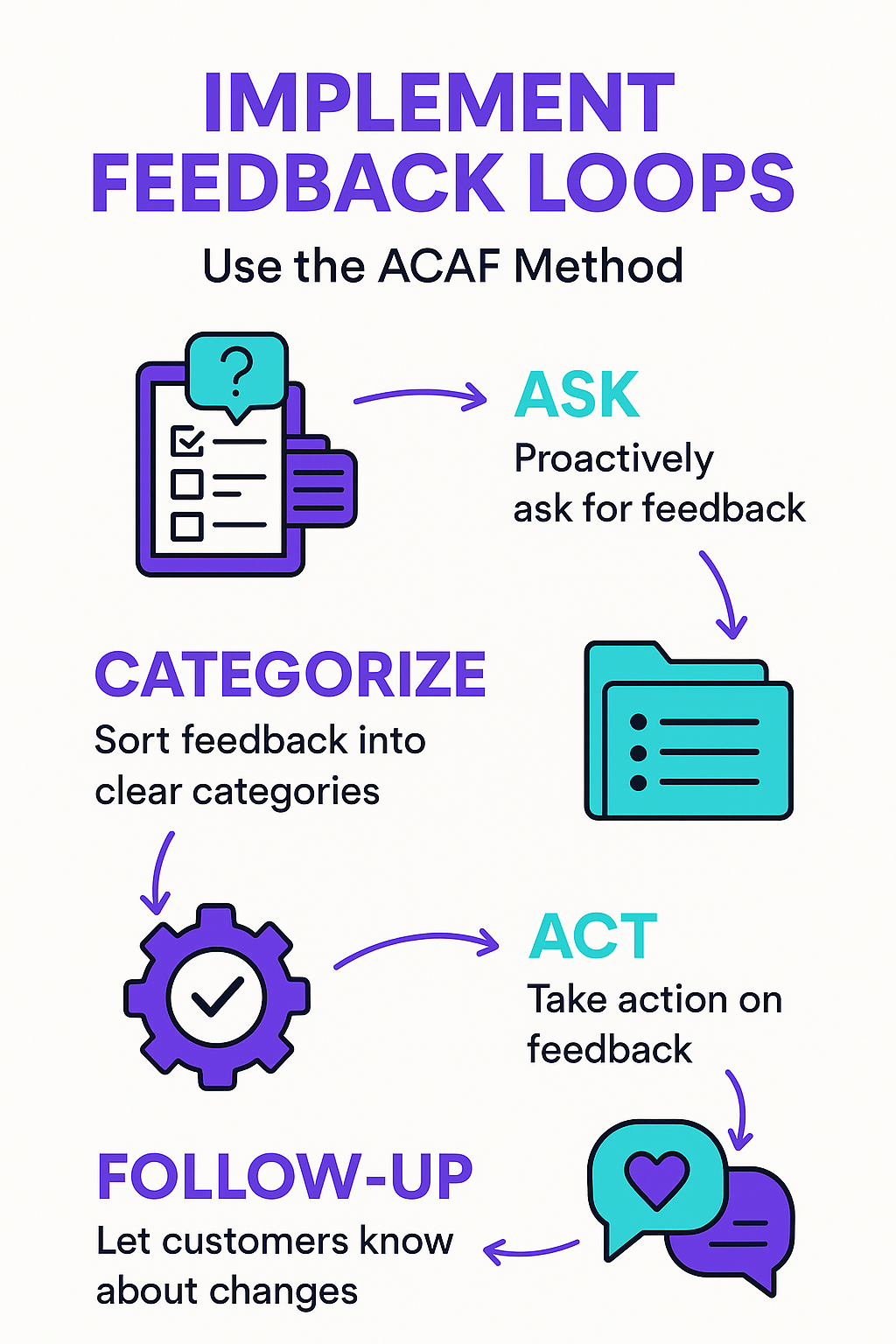 IMPLEMENT FEEDBACK LOOPS

Use the ACAF Method

?

ASK

Proactively ask for feedback

CATEGORIZE

Sort feedback into clear categories

ACT

Take action on feedback

FOLLOW-UP

Let customers know about changes